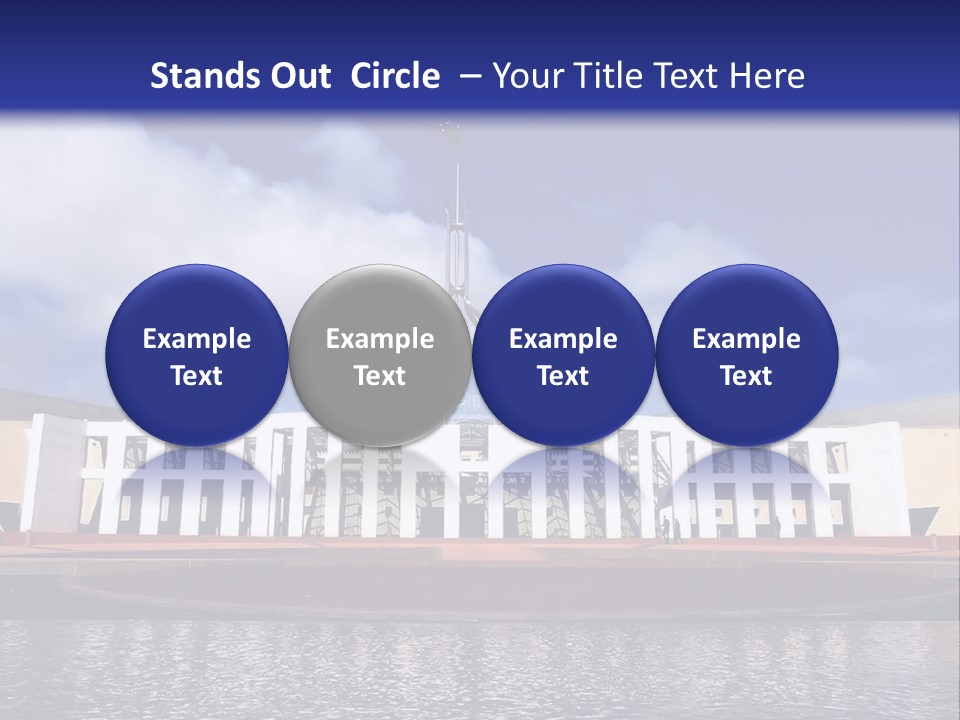 Stands Out  Circle  – Your Title Text Here

Example Text

Example Text

Example Text

Example Text